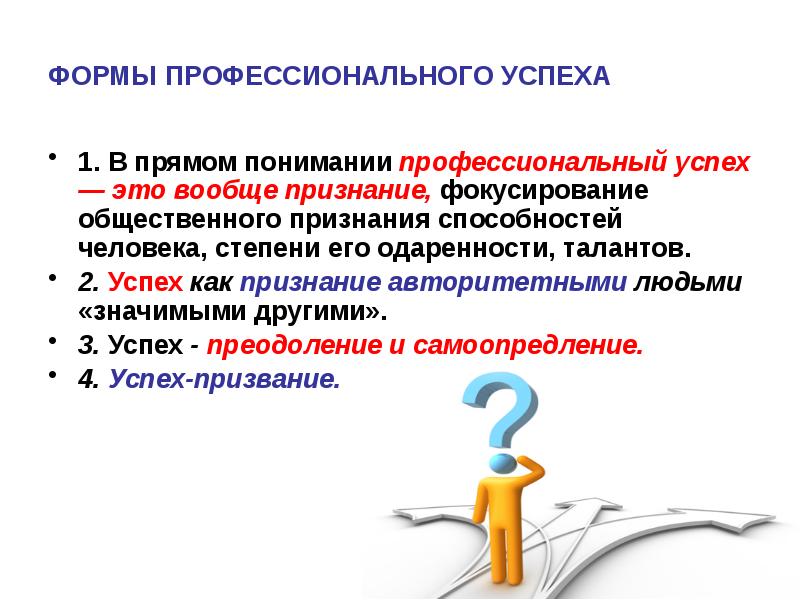 ФОРМЫ ПРОФЕССИОНАЛЬНОГО УСПЕХА

• 1. В прямом понимании профессиональный успех — это вообще признание, фокусирование общественного признания способностей человека, степени его одаренности, талантов.
• 2. Успех как признание авторитетными людьми «значимыми другими».
• 3. Успех - преодоление и самоопредление.
• 4. Успех-призвание.